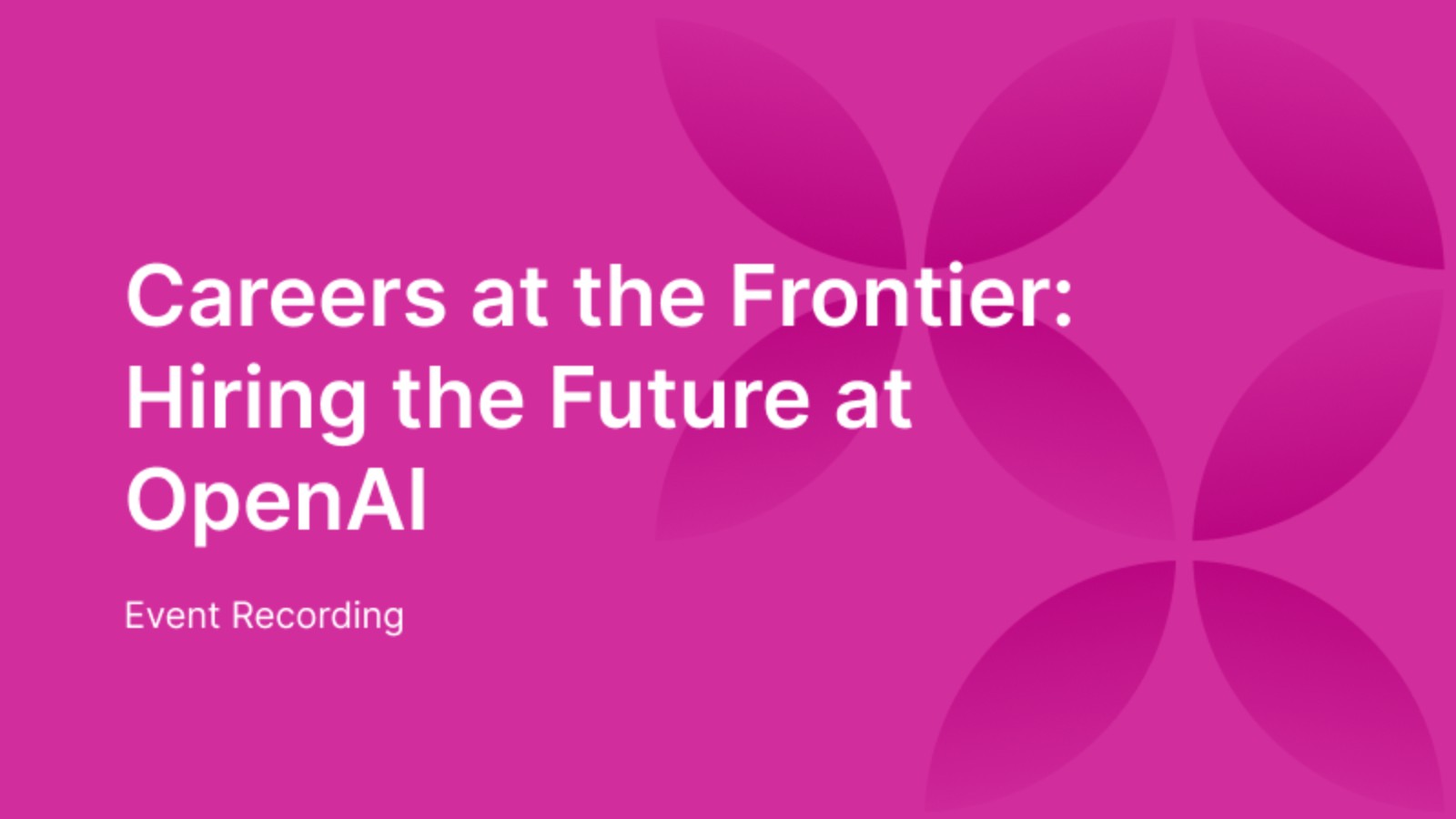 Careers at the Frontier: Hiring the Future at OpenAI

Event Recording